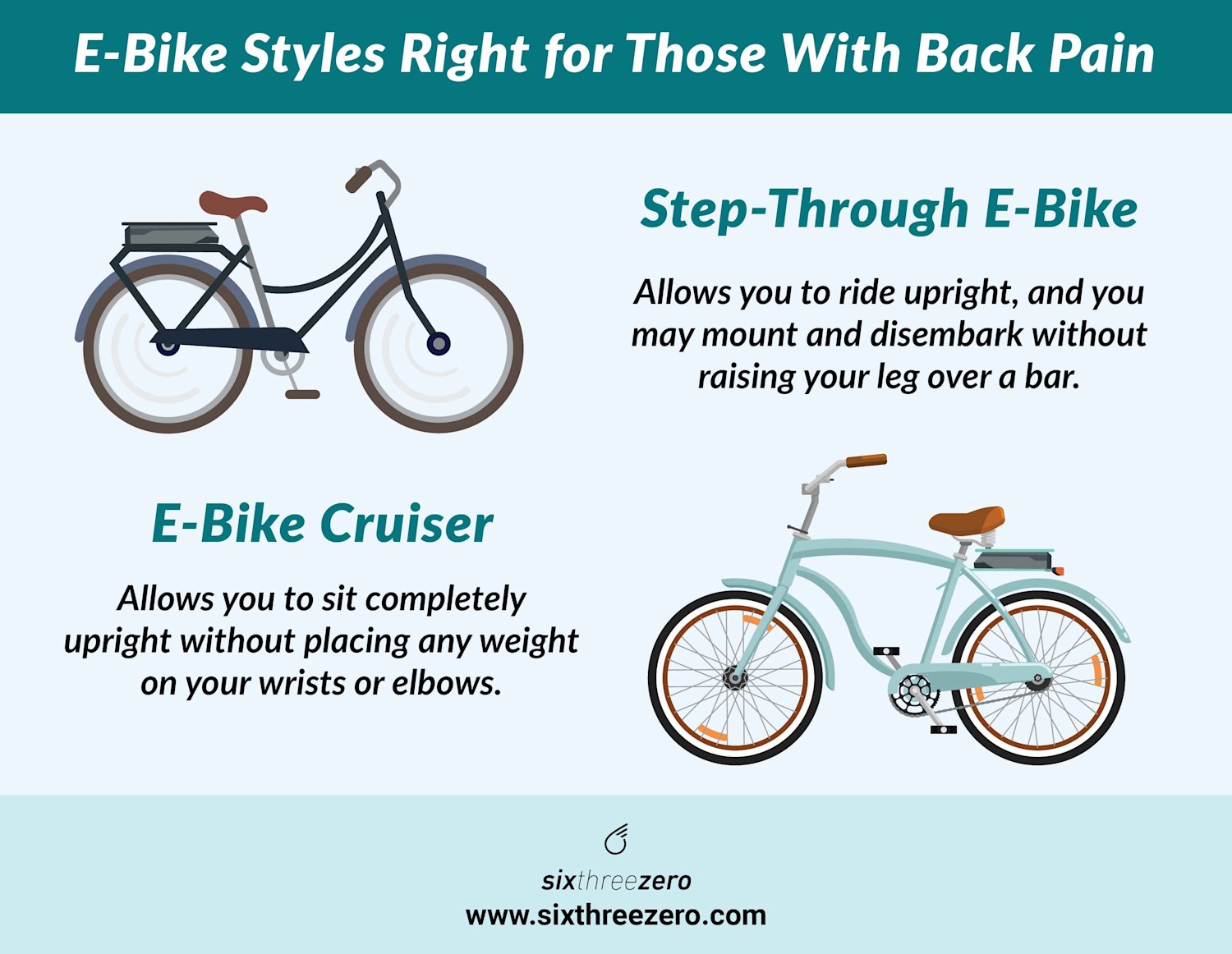 E-Bike Styles Right for Those With Back Pain

Step-Through E-Bike

Allows you to ride upright, and you may mount and disembark without raising your leg over a bar.

E-Bike Cruiser

Allows you to sit completely upright without placing any weight on your wrists or elbows.

sixthreezero
www.sixthreezero.com